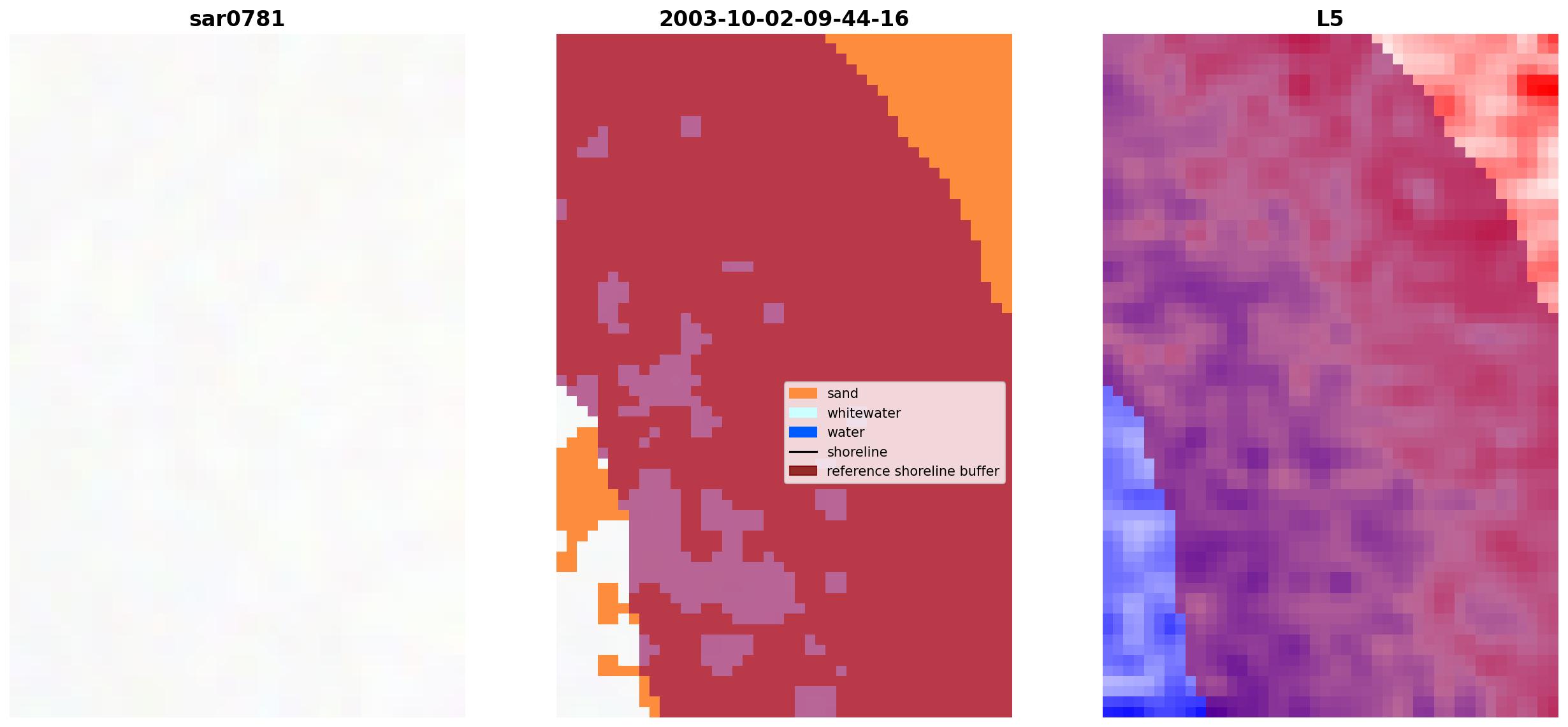 sar0781

2003-10-02-09-44-16

sand
whitewater
water
shoreline
reference shoreline buffer

L5